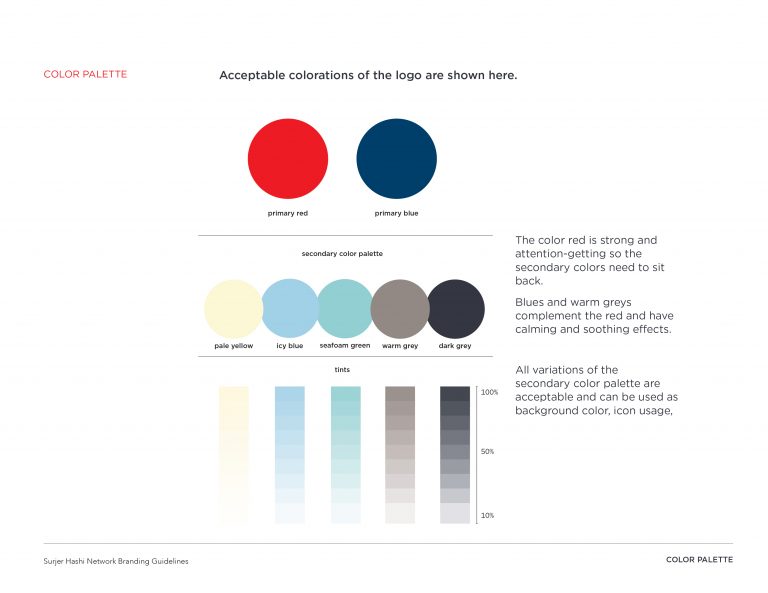 COLOR PALETTE

Acceptable colorations of the logo are shown here.

primary red

primary blue

secondary color palette

pale yellow

icy blue

seafoam green

warm grey

dark grey

tints

100%

50%

10%

The color red is strong and attention-getting so the secondary colors need to sit back.

Blues and warm greys complement the red and have calming and soothing effects.

All variations of the secondary color palette are acceptable and can be used as background color, icon usage,

Surjer Hashi Network Branding Guidelines

COLOR PALETTE